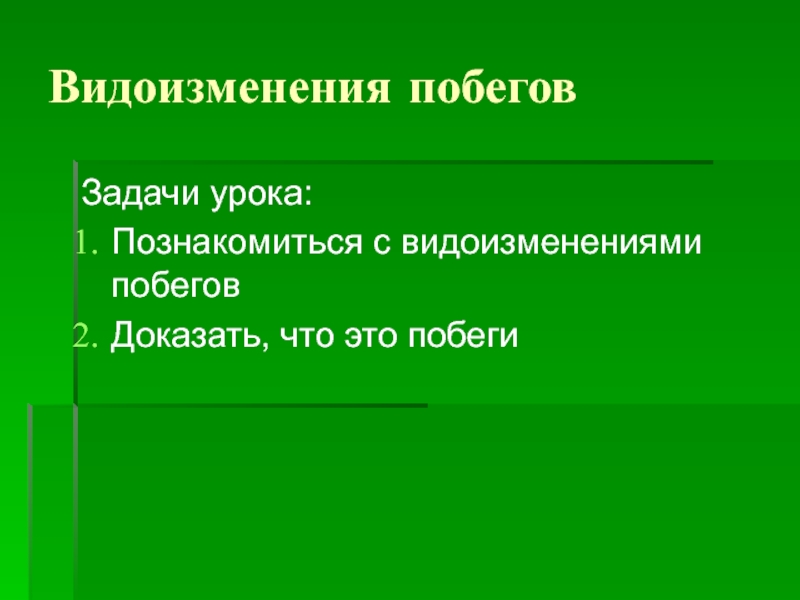 Видоизменения побегов

Задачи урока:

1. Познакомиться с видоизменениями побегов
2. Доказать, что это побеги